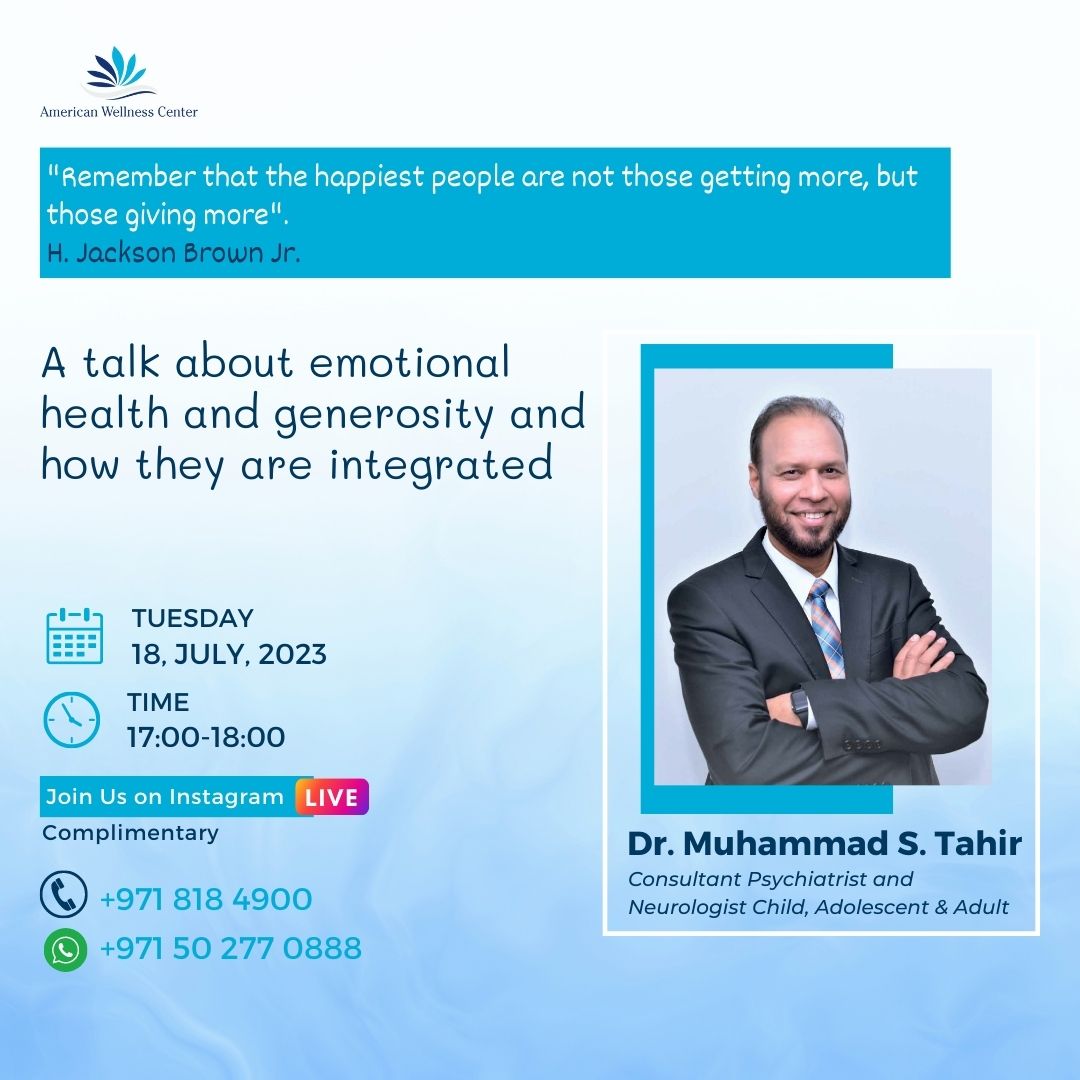 American Wellness Center

"Remember that the happiest people are not those getting more, but those giving more".
H. Jackson Brown Jr.

A talk about emotional health and generosity and how they are integrated

TUESDAY
18, JULY, 2023

TIME
17:00-18:00

Join Us on Instagram LIVE
Complimentary

+971 818 4900
+971 50 277 0888

Dr. Muhammad S. Tahir
Consultant Psychiatrist and Neurologist Child, Adolescent & Adult